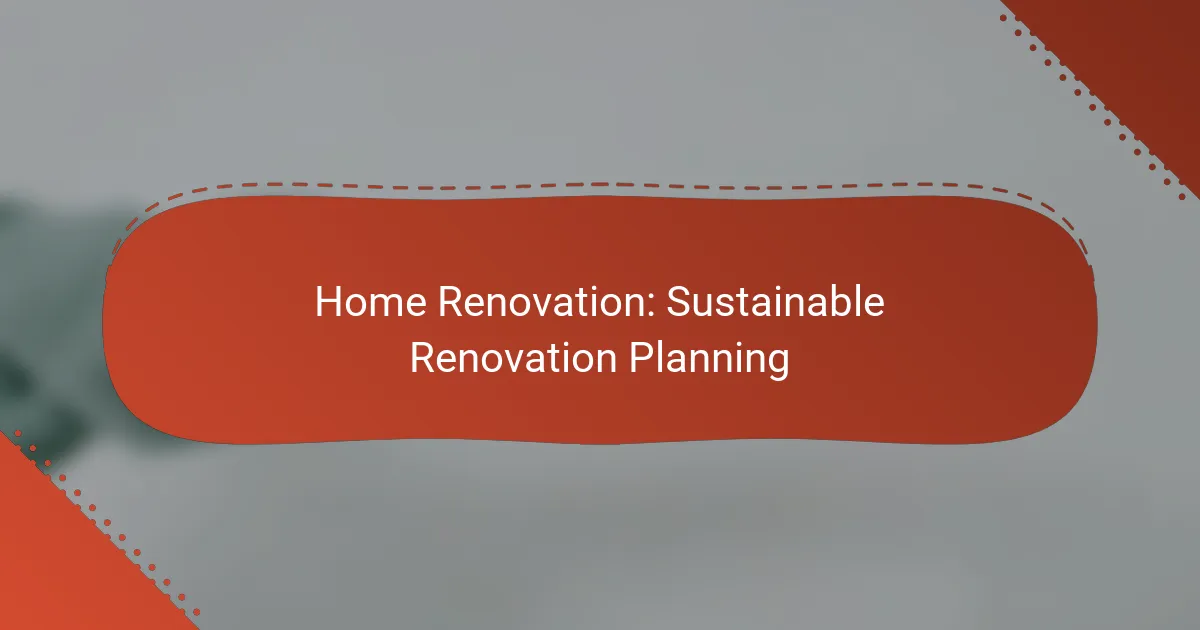 Home Renovation: Sustainable Renovation Planning